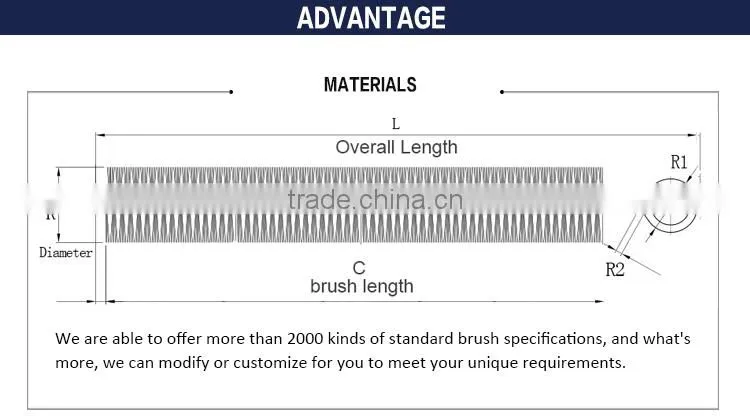 ADVANTAGE

MATERIALS

L
Overall Length

R1

trade.china.cn

R

Diameter

C
brush length

R2

We are able to offer more than 2000 kinds of standard brush specifications, and what's more, we can modify or customize for you to meet your unique requirements.